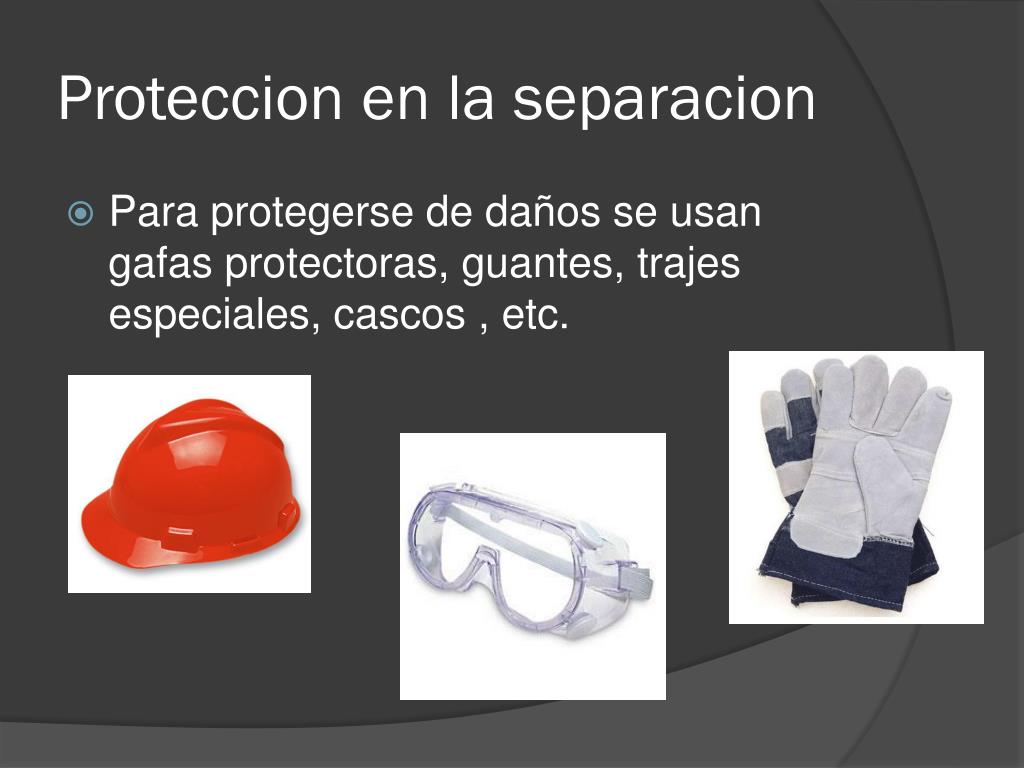 Proteccion en la separacion

Para protegerse de daños se usan gafas protectoras, guantes, trajes especiales, cascos , etc.